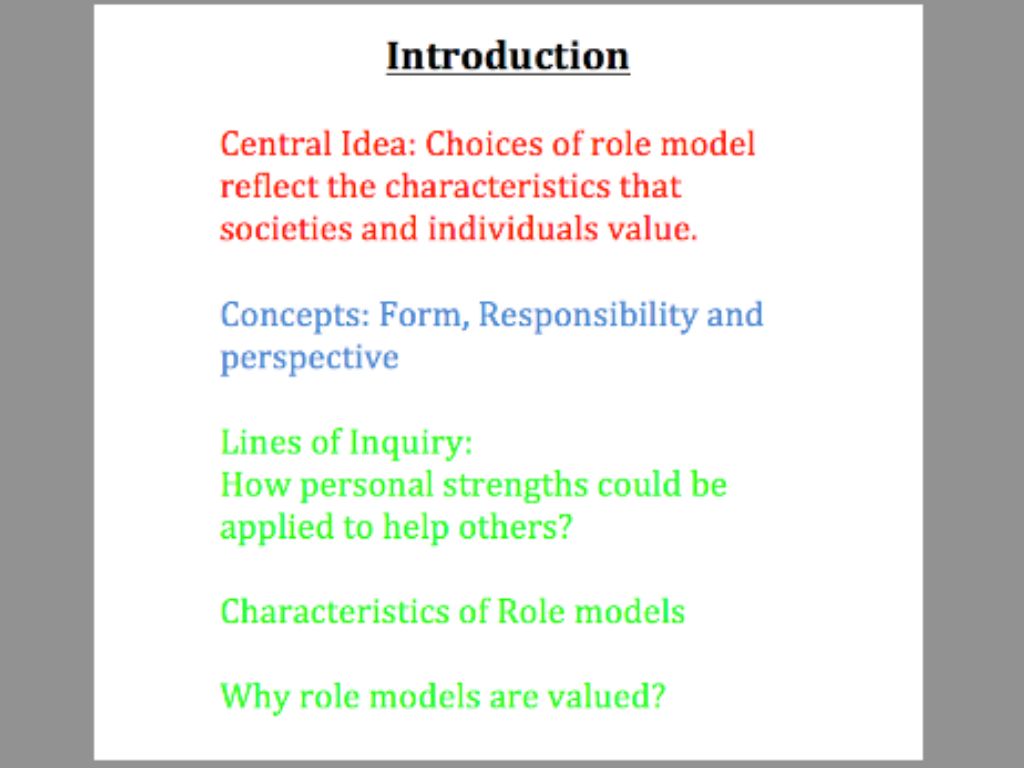 Introduction

Central Idea: Choices of role model reflect the characteristics that societies and individuals value.

Concepts: Form, Responsibility and perspective

Lines of Inquiry:
How personal strengths could be applied to help others?

Characteristics of Role models

Why role models are valued?